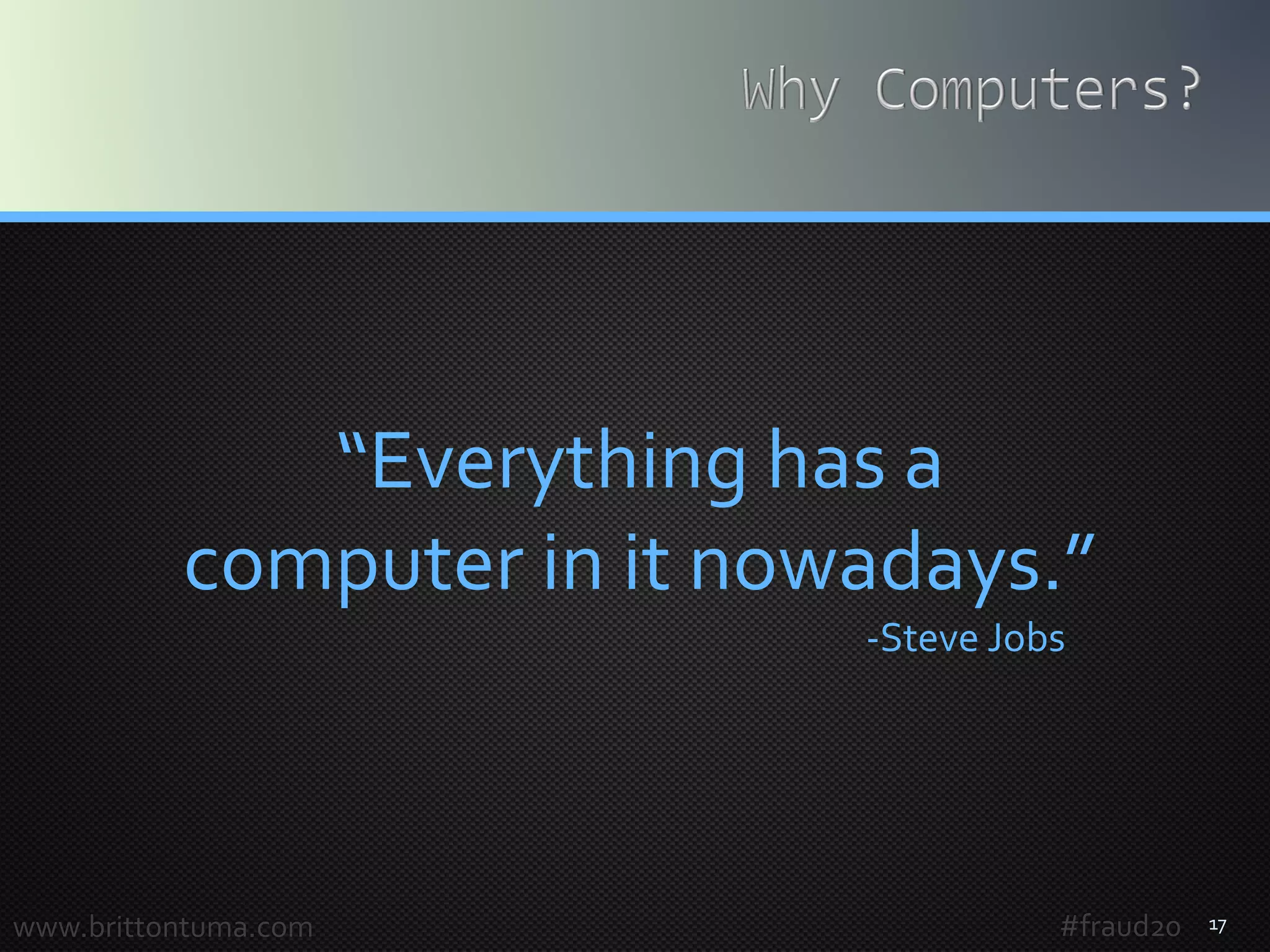 Why Computers?

“Everything has a computer in it nowadays.”
-Steve Jobs

www.brittontuma.com

#fraud20

17